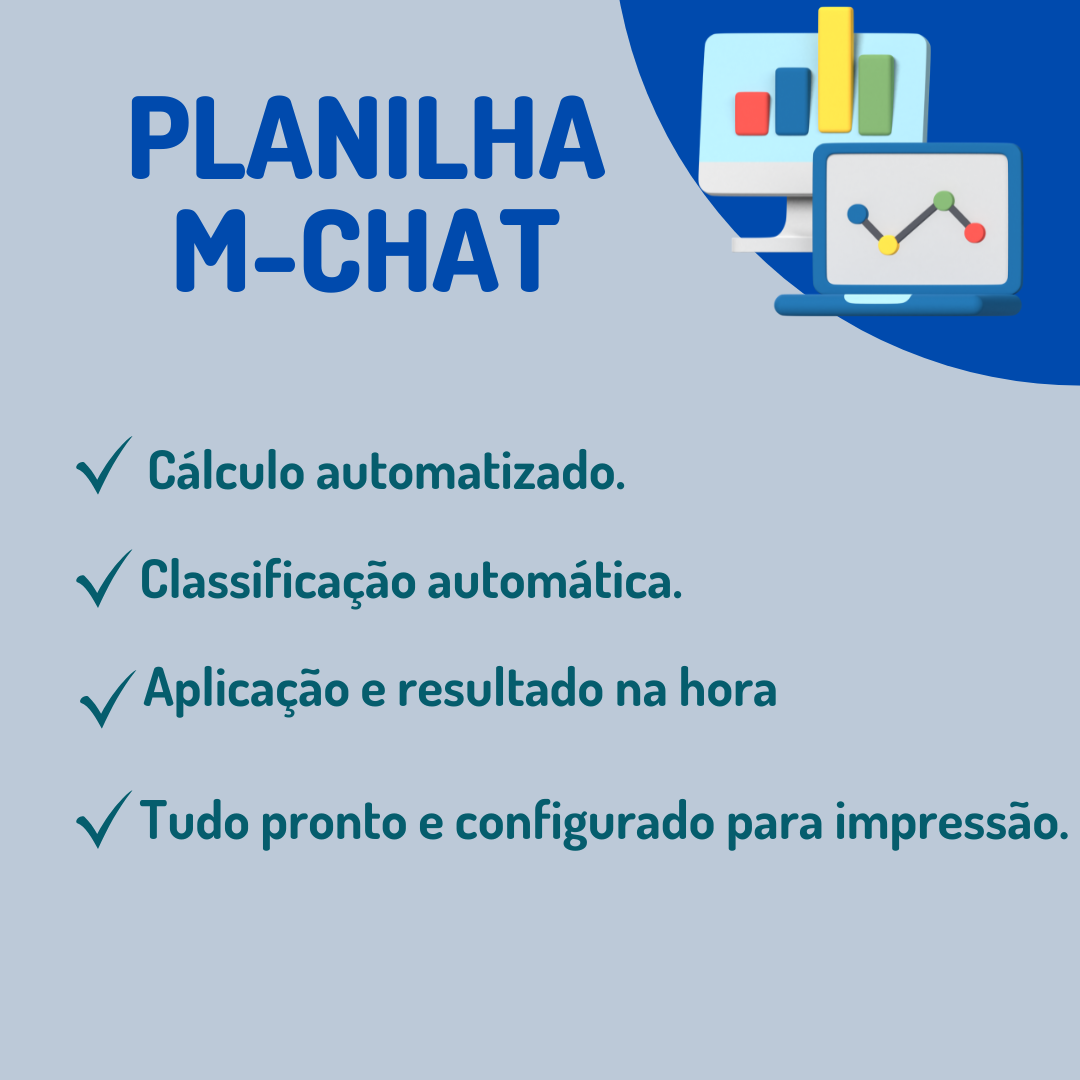 PLANILHA
M-CHAT

✓ Cálculo automatizado.

✓ Classificação automática.

✓ Aplicação e resultado na hora

✓ Tudo pronto e configurado para impressão.